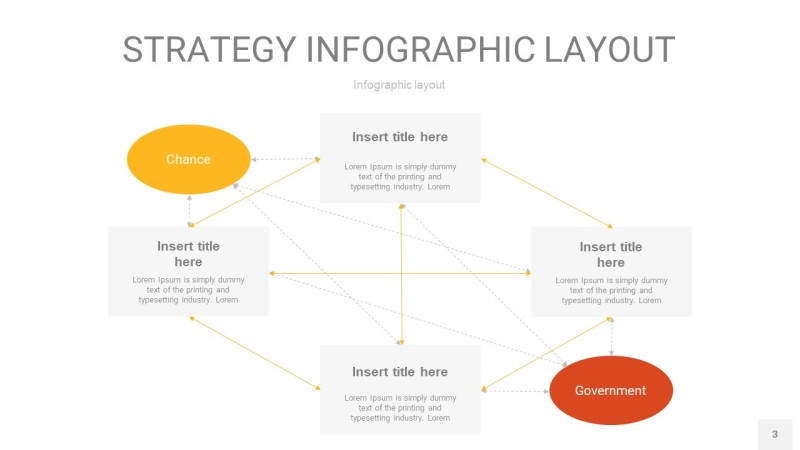 STRATEGY INFOGRAPHIC LAYOUT

Infographic layout

Chance

Insert title here

Lorem Ipsum is simply dummy text of the printing and typesetting industry. Lorem

Insert title here

Lorem Ipsum is simply dummy text of the printing and typesetting industry. Lorem

Insert title here

Lorem Ipsum is simply dummy text of the printing and typesetting industry. Lorem

Insert title here

Lorem Ipsum is simply dummy text of the printing and typesetting industry. Lorem

Government

3